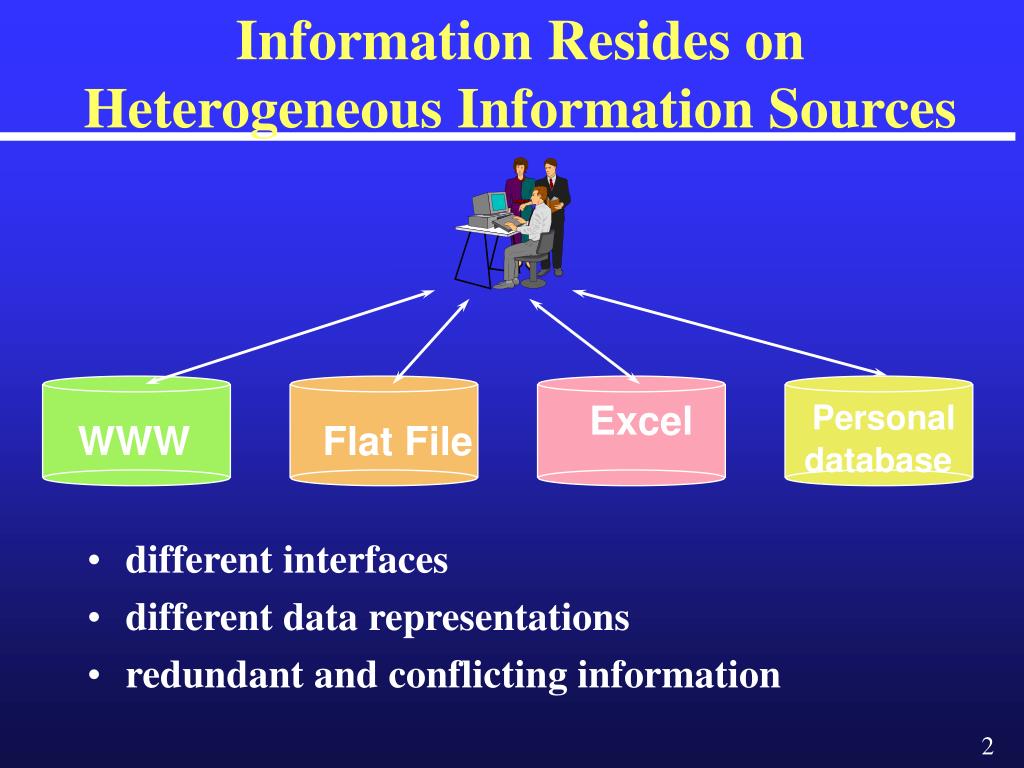 Information Resides on Heterogeneous Information Sources

WWW

Flat File

Excel

Personal database

• different interfaces
• different data representations
• redundant and conflicting information

2